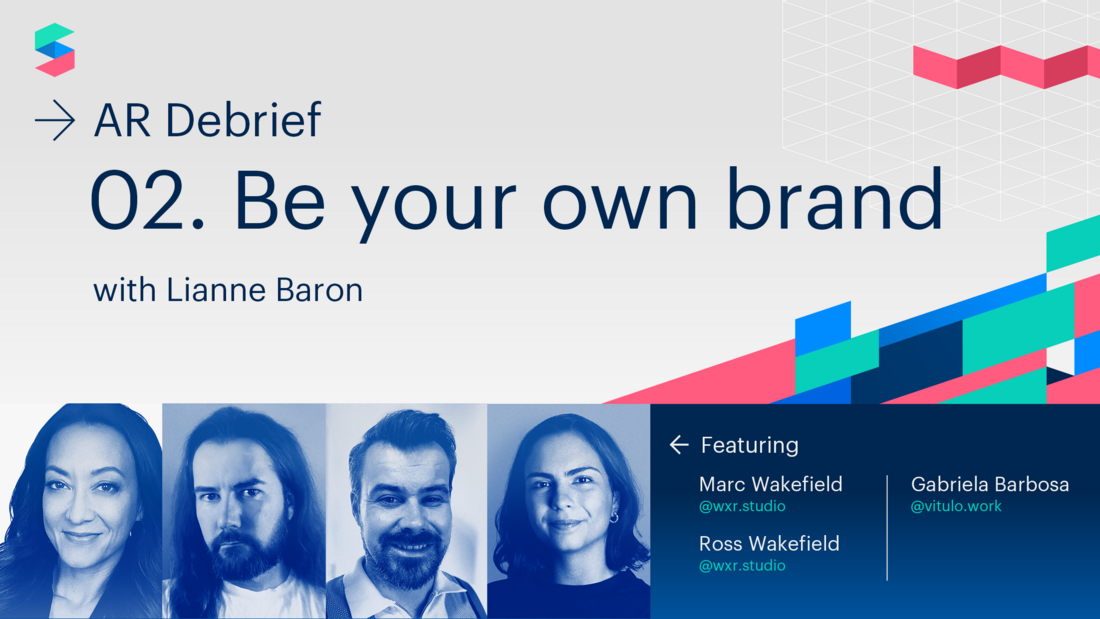 → AR Debrief

02. Be your own brand

with Lianne Baron

← Featuring

Marc Wakefield
@wxr.studio

Ross Wakefield
@wxr.studio

Gabriela Barbosa
@vitulo.work